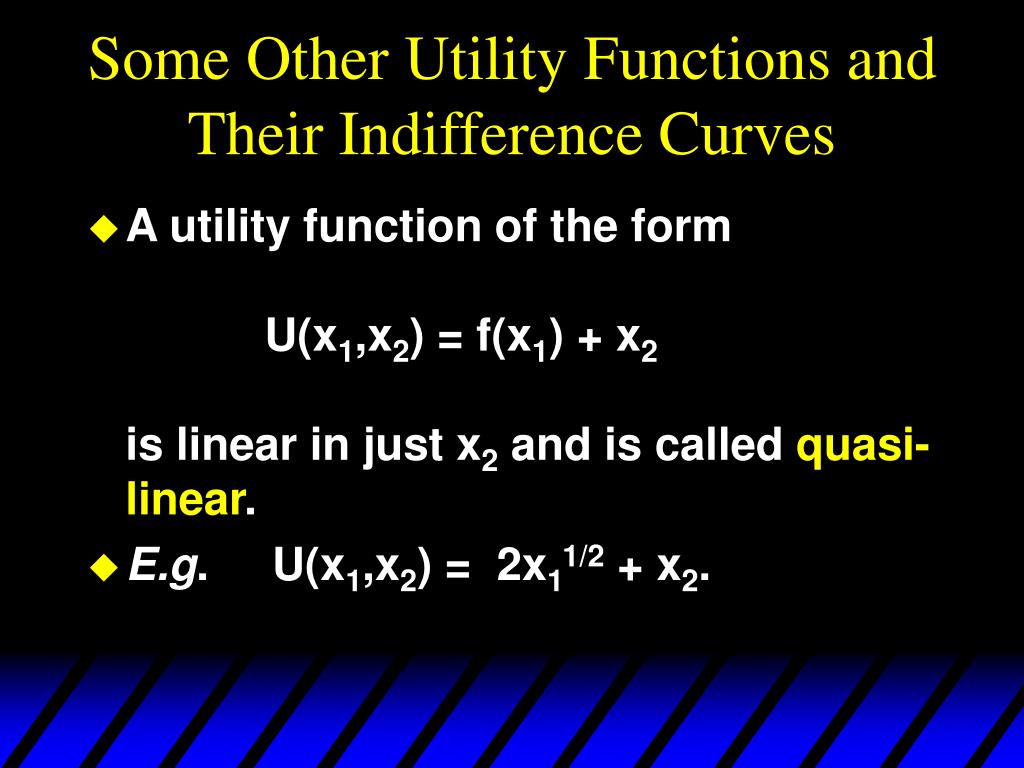 Some Other Utility Functions and Their Indifference Curves

A utility function of the form

$U(x_1,x_2) = f(x_1) + x_2$

is linear in just $x_2$ and is called quasi-linear.

E.g. $U(x_1,x_2) = 2x_1^{1/2} + x_2$.